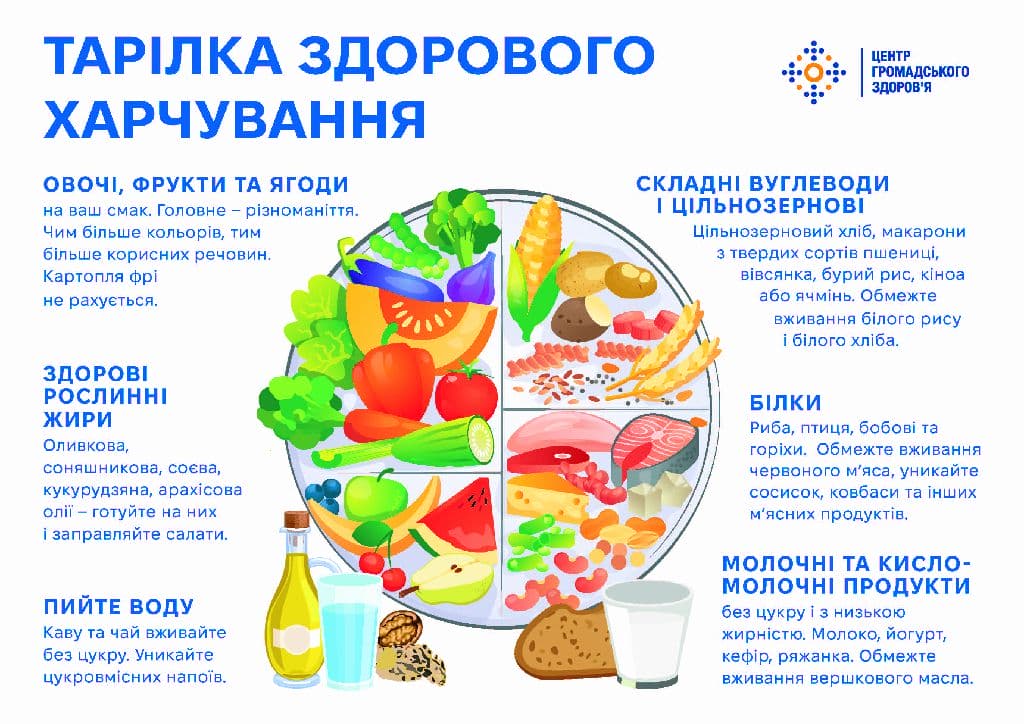 ТАРІЛКА ЗДОРОВОГО ХАРЧУВАННЯ

ЦЕНТР ГРОМАДСЬКОГО ЗДОРОВ'Я

ОВОЧІ, ФРУКТИ ТА ЯГОДИ
на ваш смак. Головне – різноманіття. Чим більше кольорів, тим більше корисних речовин. Картопля фрі не рахується.

ЗДОРОВІ РОСЛИННІ ЖИРИ
Оливкова, соняшникова, соєва, кукурудзяна, арахісова олії – готуйте на них і заправляйте салати.

ПИЙТЕ ВОДУ
Каву та чай вживайте без цукру. Уникайте цукровмісних напоїв.

СКЛАДНІ ВУГЛЕВОДИ І ЦІЛЬНОЗЕРНОВІ
Цільнозерновий хліб, макарони з твердих сортів пшениці, вівсянка, бурий рис, кіноа або ячмінь. Обмежте вживання білого рису і білого хліба.

БІЛКИ
Риба, птиця, бобові та горіхи. Обмежте вживання червоного м'яса, уникайте сосисок, ковбаси та інших м'ясних продуктів.

МОЛОЧНІ ТА КИСЛО-МОЛОЧНІ ПРОДУКТИ
без цукру і з низькою жирністю. Молоко, йогурт, кефір, ряжанка. Обмежте вживання вершкового масла.